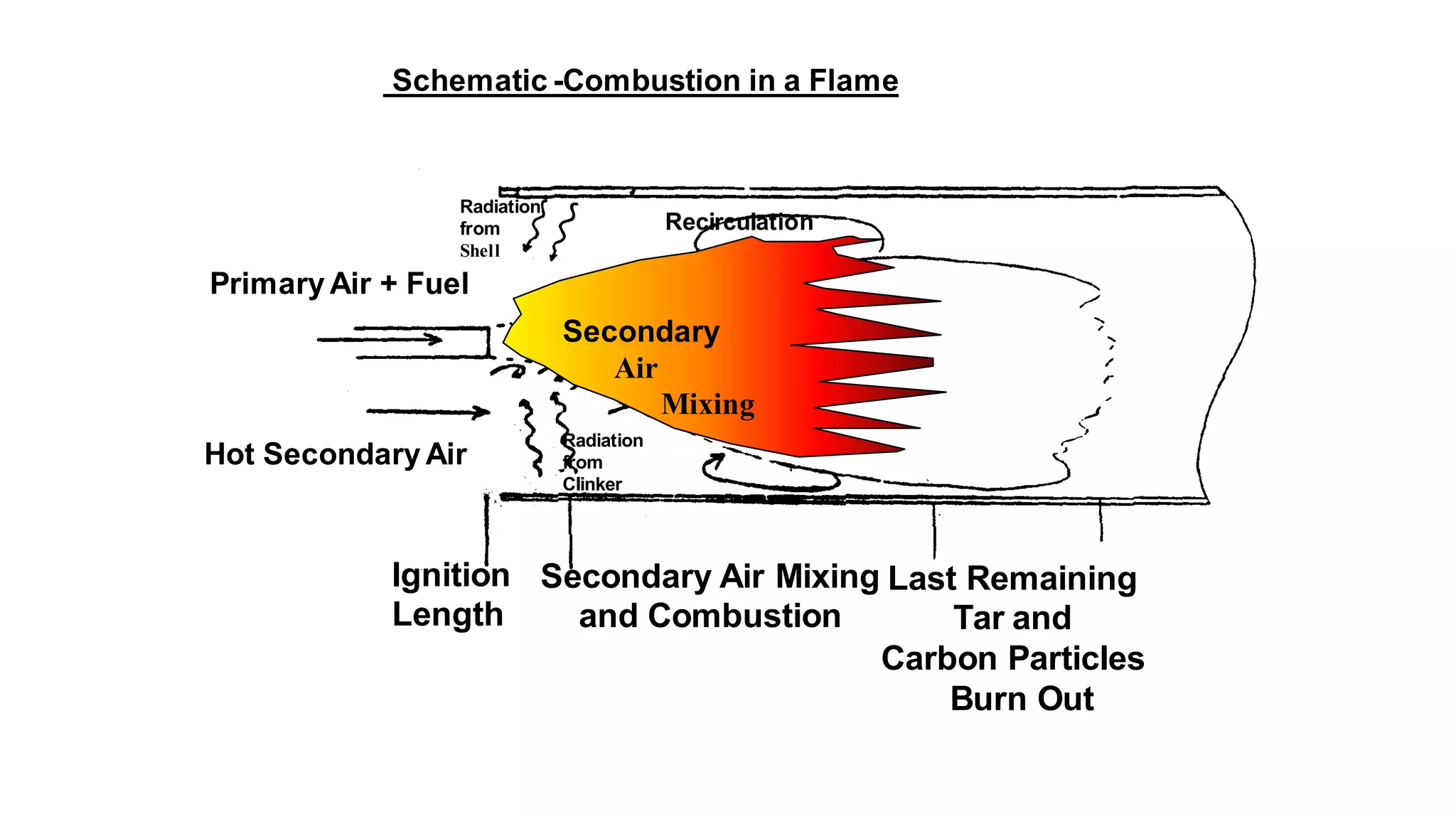 Schematic -Combustion in a Flame

Radiation from Shell

Recirculation

Primary Air + Fuel

Secondary Air Mixing

Hot Secondary Air

Radiation from Clinker

Ignition Length

Secondary Air Mixing and Combustion

Last Remaining Tar and Carbon Particles Burn Out